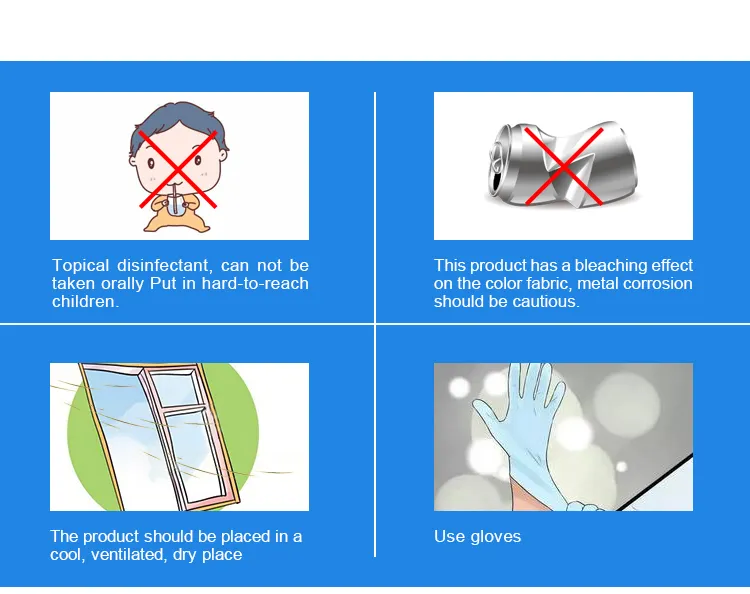 Topical disinfectant, can not be taken orally Put in hard-to-reach children.

This product has a bleaching effect on the color fabric, metal corrosion should be cautious.

The product should be placed in a cool, ventilated, dry place

Use gloves